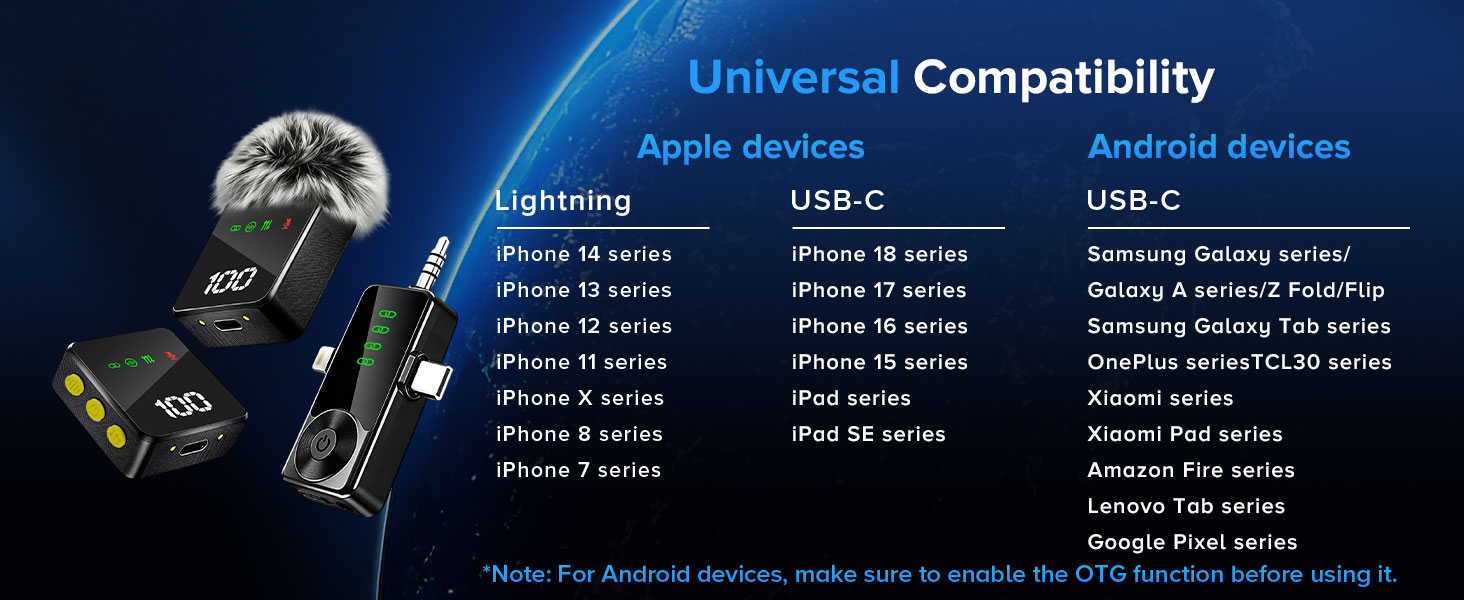 100

100

Universal Compatibility

Apple devices

Lightning

iPhone 14 series
iPhone 13 series
iPhone 12 series
iPhone 11 series
iPhone X series
iPhone 8 series
iPhone 7 series

USB-C

iPhone 18 series
iPhone 17 series
iPhone 16 series
iPhone 15 series
iPad series
iPad SE series

Android devices

USB-C

Samsung Galaxy series/
Galaxy A series/Z Fold/Flip
Samsung Galaxy Tab series
OnePlus seriesTCL30 series
Xiaomi series
Xiaomi Pad series
Amazon Fire series
Lenovo Tab series
Google Pixel series

*Note: For Android devices, make sure to enable the OTG function before using it.